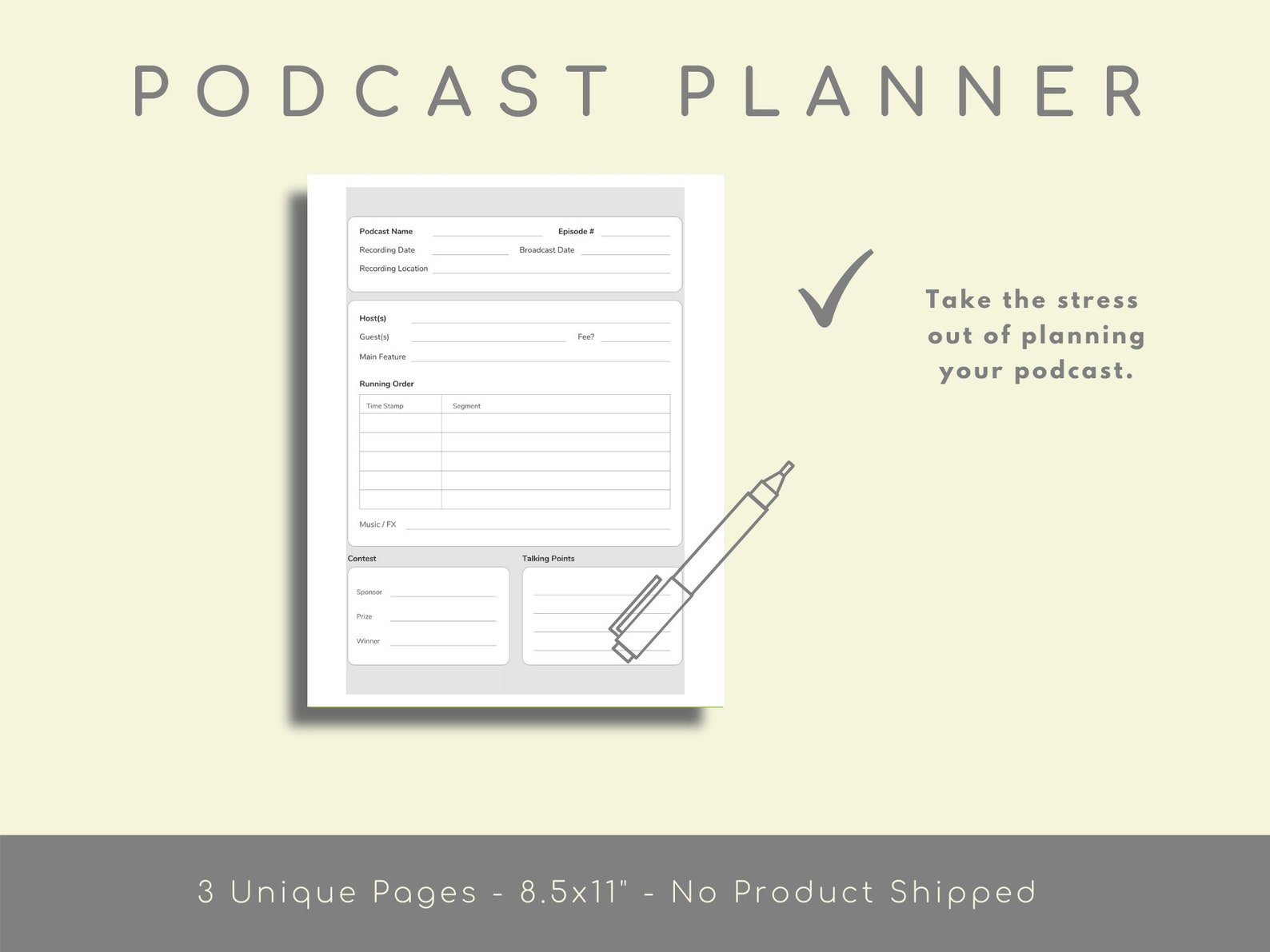 PODCAST PLANNER

Podcast Name
Episode #
Recording Date
Broadcast Date
Recording Location

Host(s)
Guest(s)
Fee?
Main Feature

Running Order

| Time Stamp | Segment |
|---|---|
| | |
| | |
| | |
| | |
| | |

Music / FX

Contest
Sponsor
Prize
Winner

Talking Points

Take the stress out of planning your podcast.

3 Unique Pages - 8.5x11" - No Product Shipped